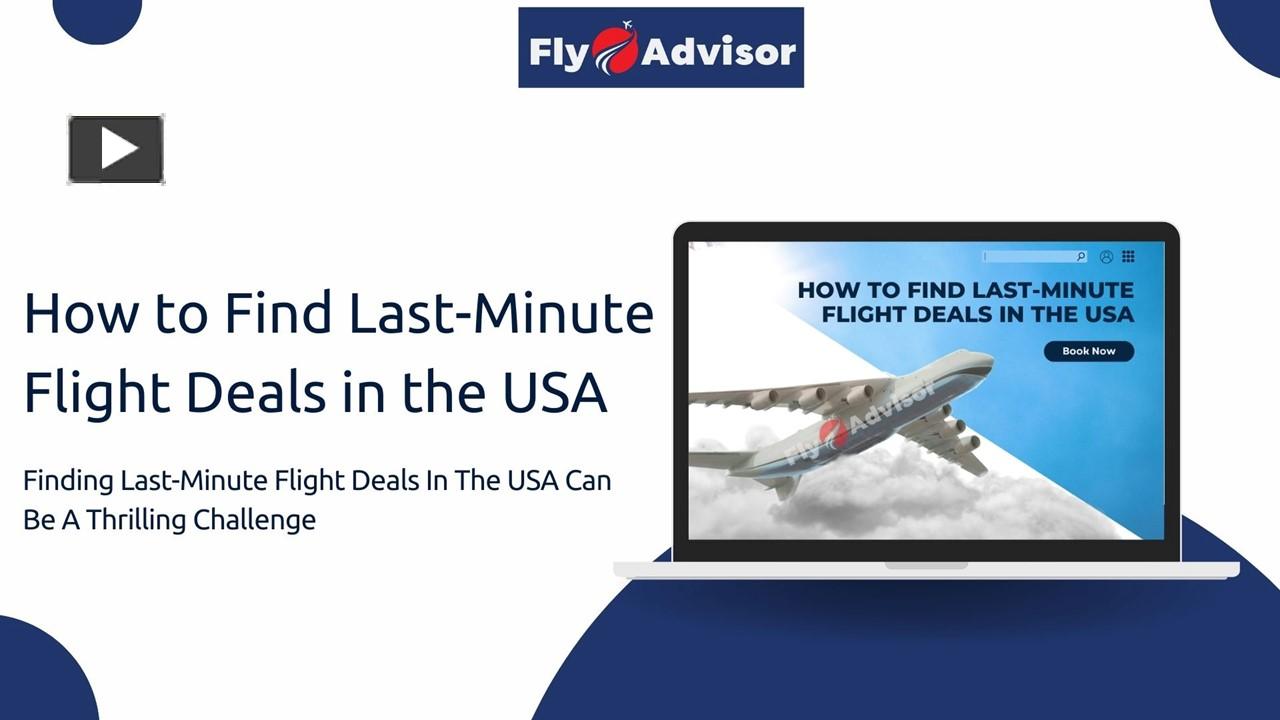 Fly Advisor

How to Find Last-Minute Flight Deals in the USA

Finding Last-Minute Flight Deals In The USA Can Be A Thrilling Challenge

HOW TO FIND LAST-MINUTE FLIGHT DEALS IN THE USA

Book Now

Fly Advisor